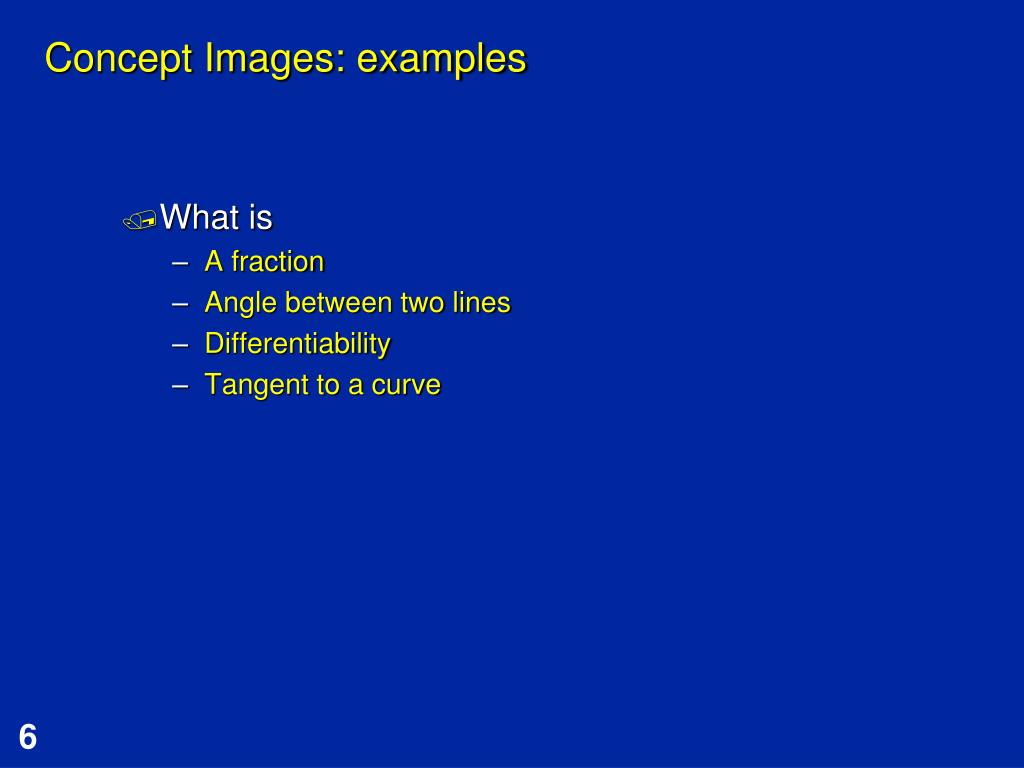 Concept Images: examples

What is
– A fraction
– Angle between two lines
– Differentiability
– Tangent to a curve

6